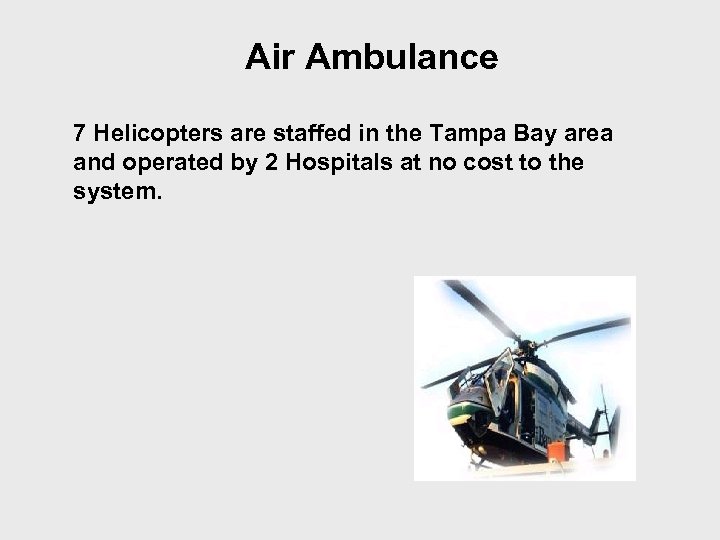 Air Ambulance

7 Helicopters are staffed in the Tampa Bay area and operated by 2 Hospitals at no cost to the system.